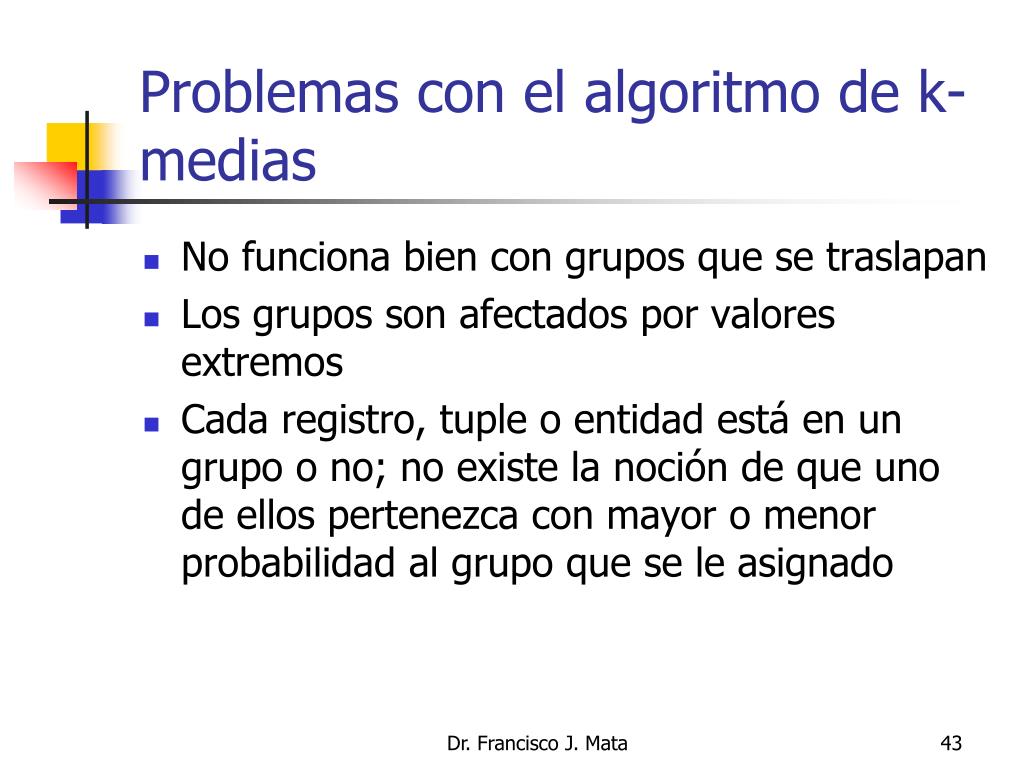 Problemas con el algoritmo de k-medias

- No funciona bien con grupos que se traslapan
- Los grupos son afectados por valores extremos
- Cada registro, tuple o entidad está en un grupo o no; no existe la noción de que uno de ellos pertenezca con mayor o menor probabilidad al grupo que se le asignado

Dr. Francisco J. Mata

43